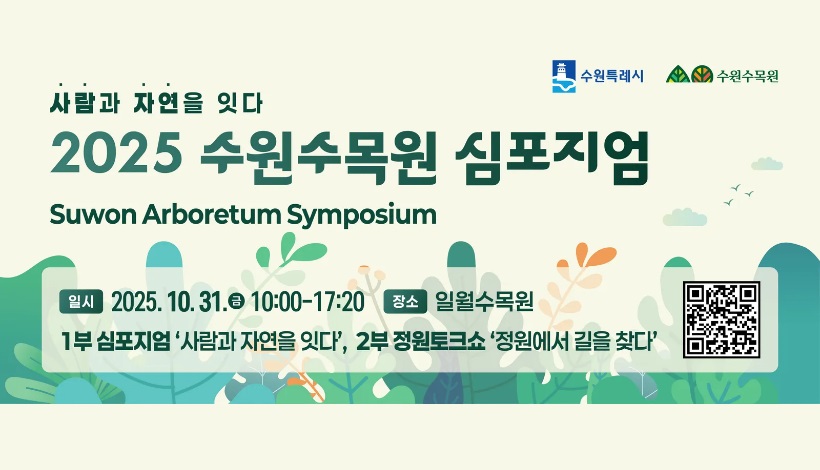 수원특례시 수원수목원

사람과 자연을 잇다
2025 수원수목원 심포지엄
Suwon Arboretum Symposium

일시 2025. 10. 31. 금 10:00-17:20 장소 일월수목원
1부 심포지엄 '사람과 자연을 잇다', 2부 정원토크쇼 '정원에서 길을 찾다'